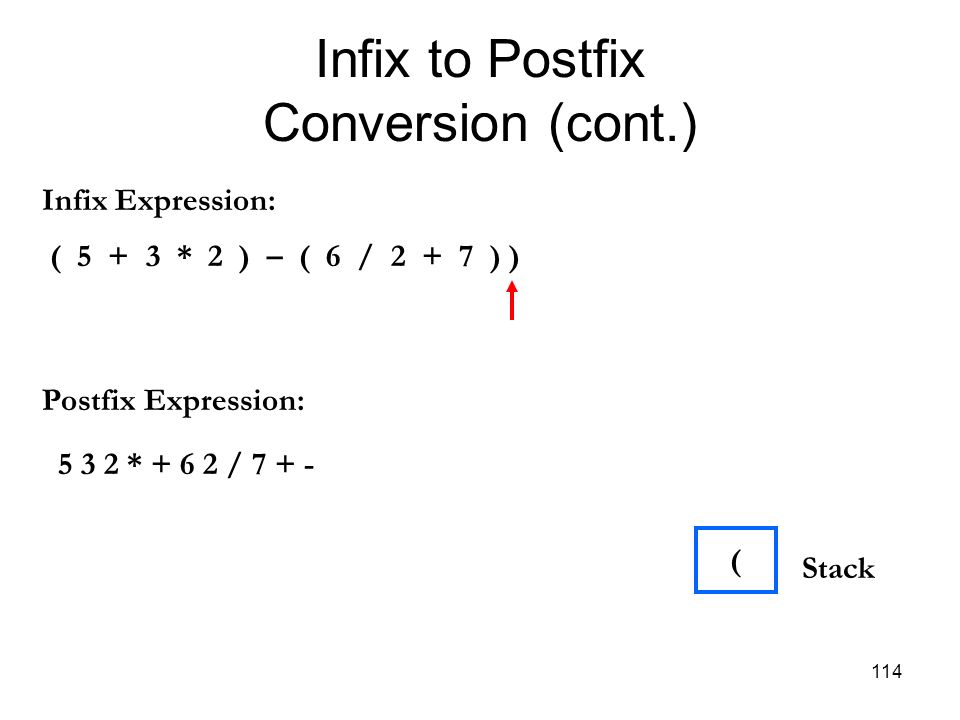 Infix to Postfix Conversion (cont.)

Infix Expression:

( 5 + 3 * 2 ) – ( 6 / 2 + 7 ) )

Postfix Expression:

5 3 2 * + 6 2 / 7 + -

(

Stack

114